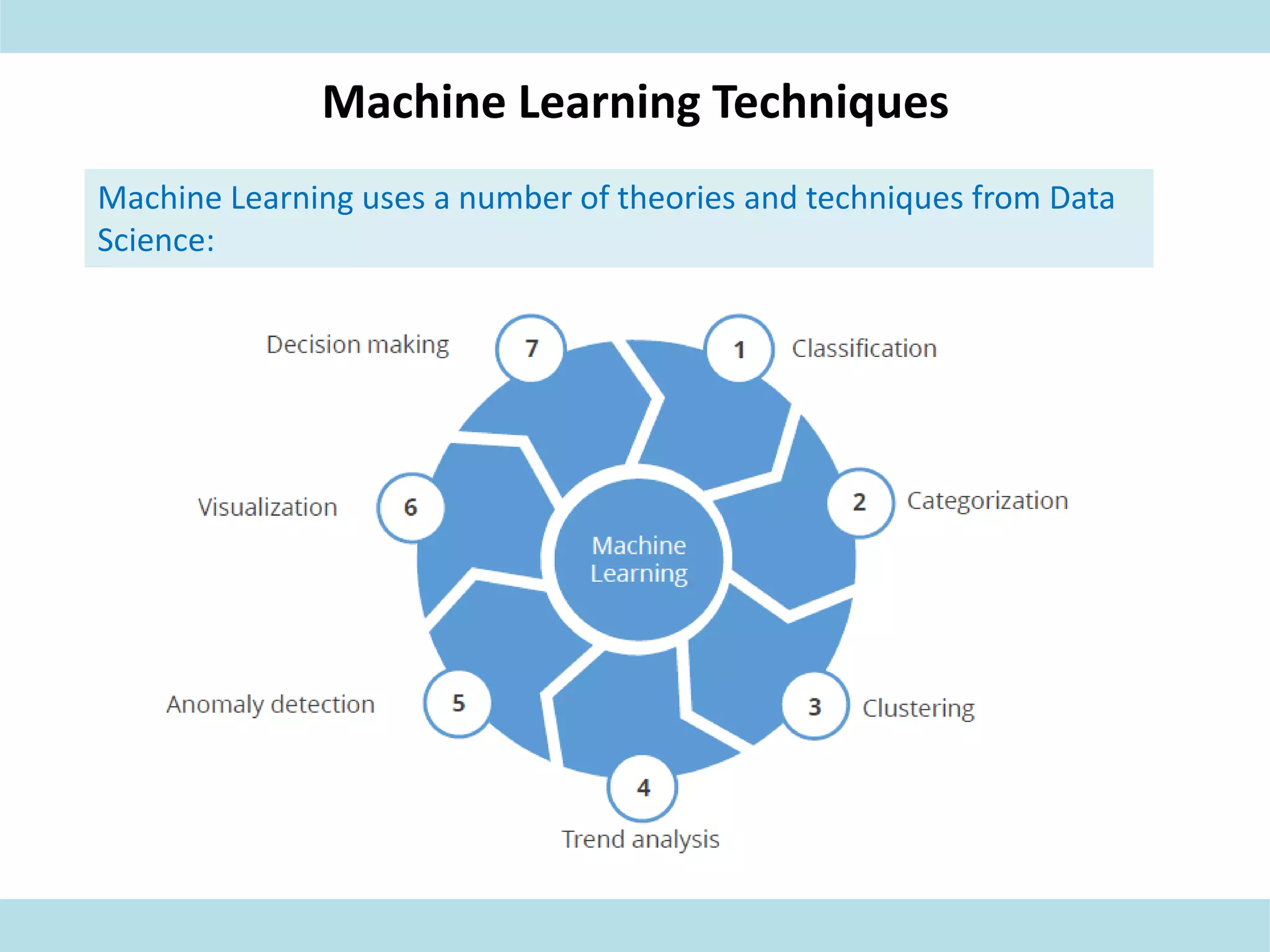 Machine Learning Techniques

Machine Learning uses a number of theories and techniques from Data Science:

Machine Learning

1 Classification

2 Categorization

3 Clustering

4 Trend analysis

5 Anomaly detection

6 Visualization

7 Decision making